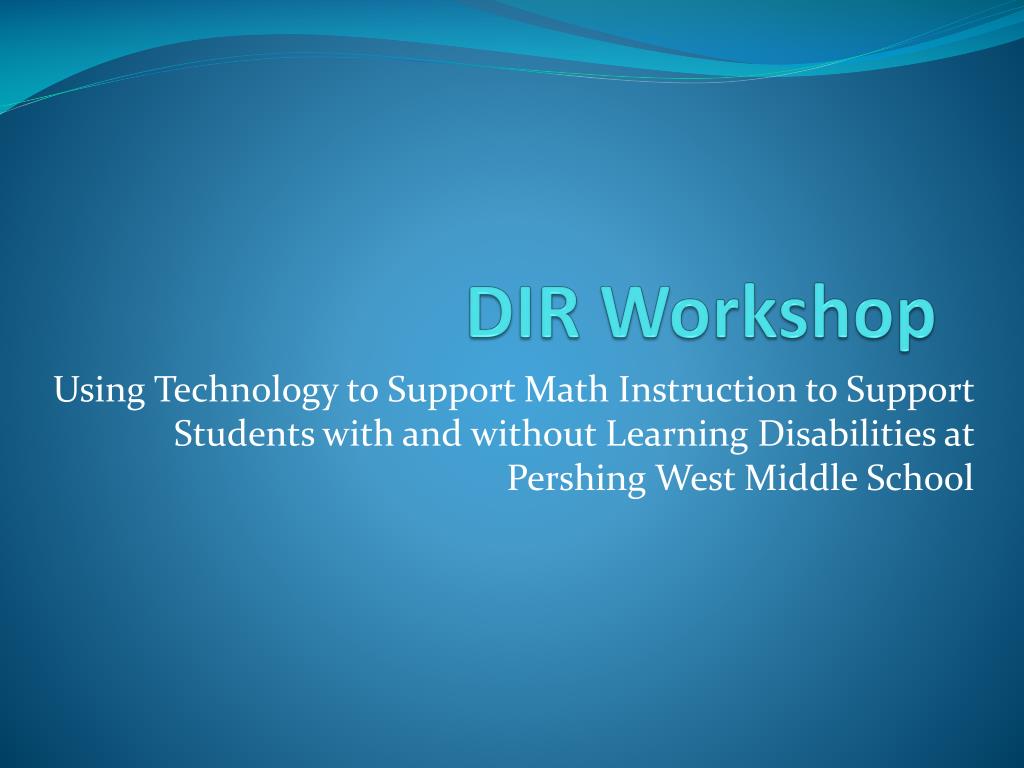 DIR Workshop

Using Technology to Support Math Instruction to Support Students with and without Learning Disabilities at Pershing West Middle School